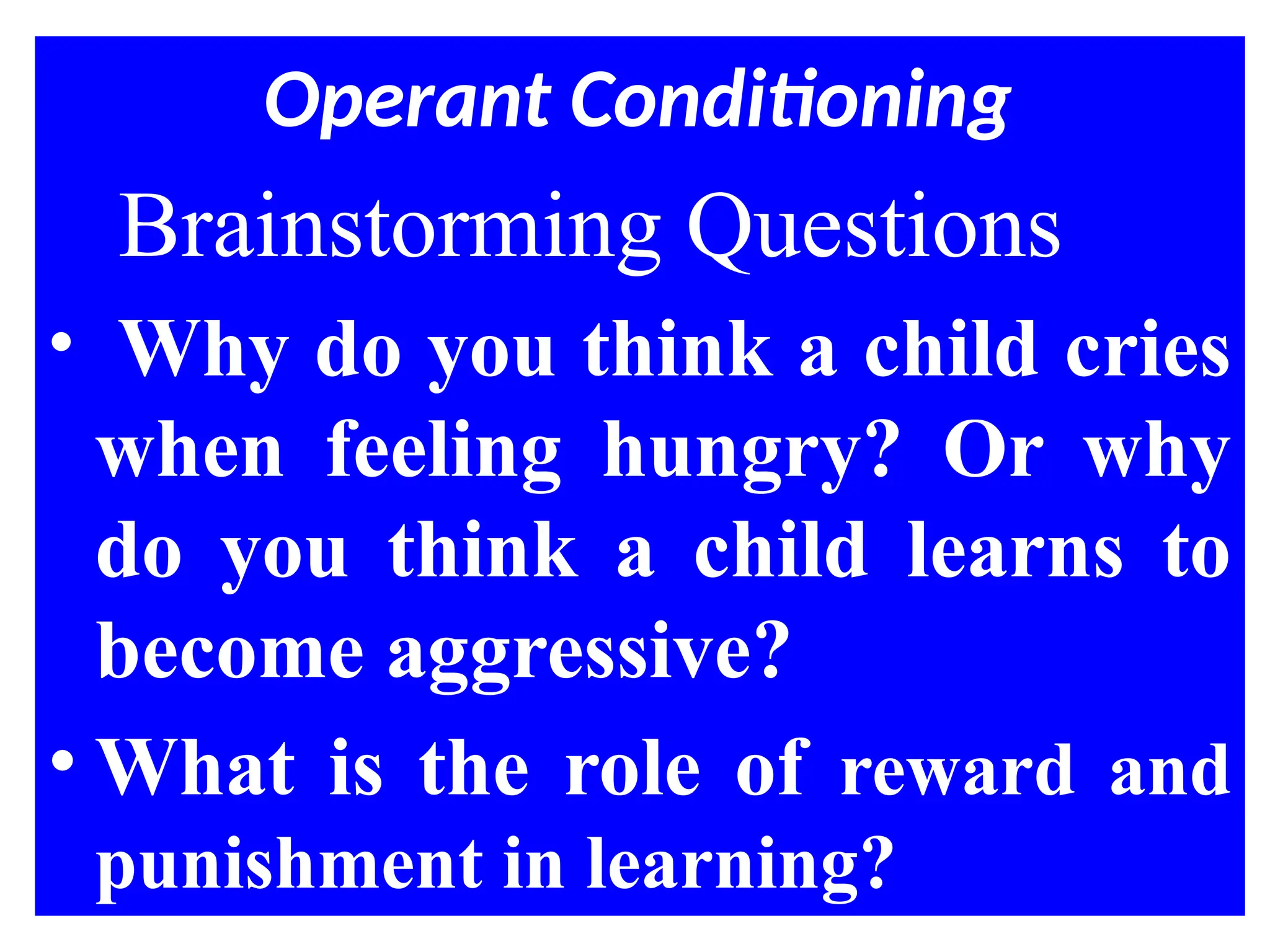 Operant Conditioning

Brainstorming Questions

• Why do you think a child cries when feeling hungry? Or why do you think a child learns to become aggressive?

• What is the role of reward and punishment in learning?